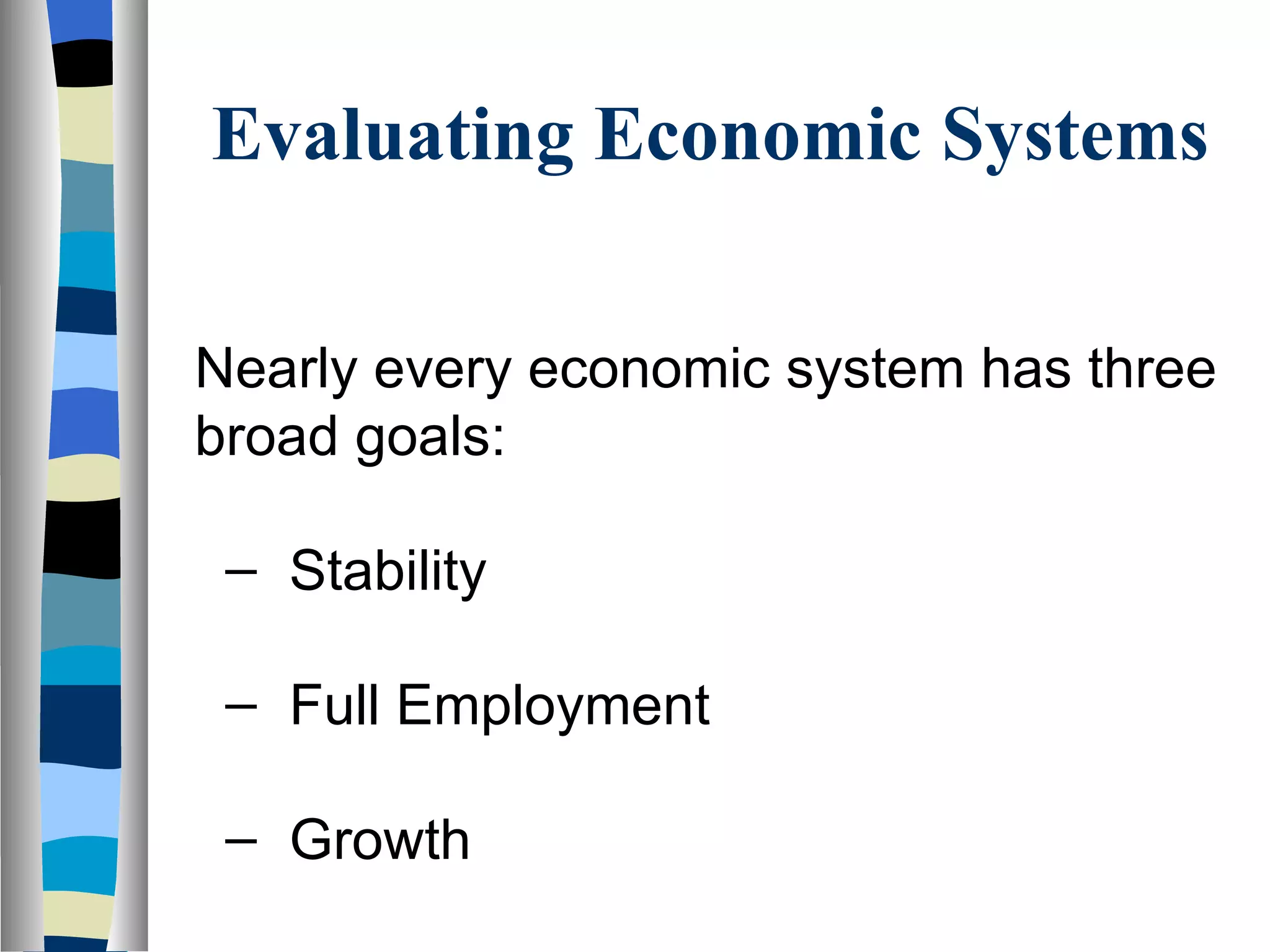 Evaluating Economic Systems

Nearly every economic system has three broad goals:

– Stability

– Full Employment

– Growth